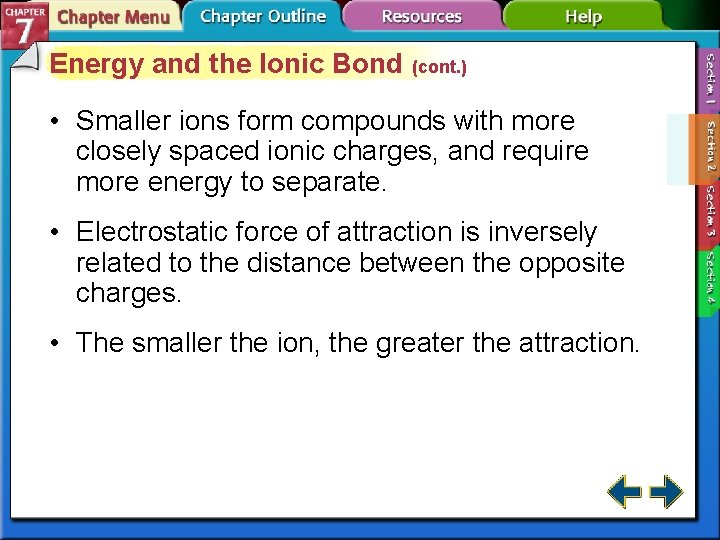 CHAPTER 7
Chapter Menu
Chapter Outline
Resources
Help

Energy and the Ionic Bond (cont.)

• Smaller ions form compounds with more closely spaced ionic charges, and require more energy to separate.

• Electrostatic force of attraction is inversely related to the distance between the opposite charges.

• The smaller the ion, the greater the attraction.

Section 1
Section 2
Section 3
Section 4